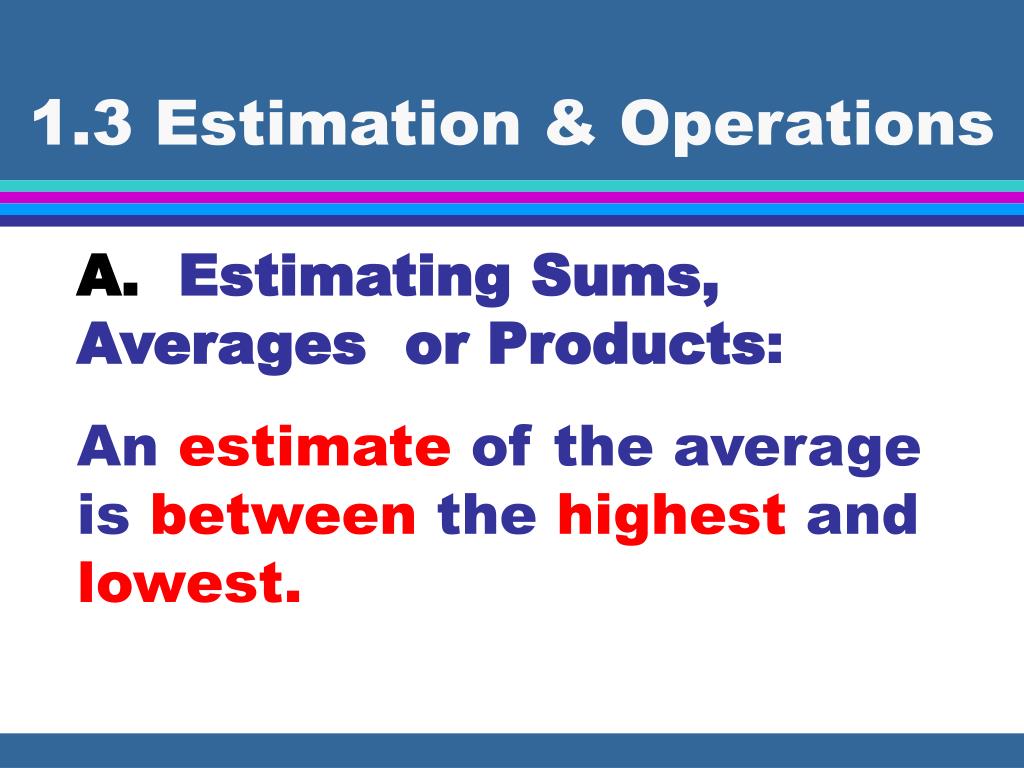 1.3 Estimation & Operations

A. Estimating Sums, Averages or Products:

An estimate of the average is between the highest and lowest.